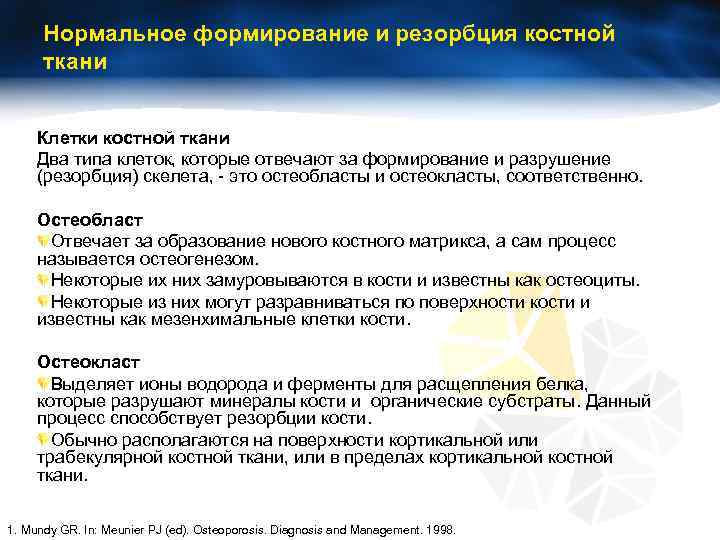 Нормальное формирование и резорбция костной ткани

Клетки костной ткани
Два типа клеток, которые отвечают за формирование и разрушение (резорбция) скелета, - это остеобласты и остеокласты, соответственно.

Остеобласт
Отвечает за образование нового костного матрикса, а сам процесс называется остеогенезом.
Некоторые их них замуровываются в кости и известны как остеоциты.
Некоторые из них могут разравниваться по поверхности кости и известны как мезенхимальные клетки кости.

Остеокласт
Выделяет ионы водорода и ферменты для расщепления белка, которые разрушают минералы кости и органические субстраты. Данный процесс способствует резорбции кости.
Обычно располагаются на поверхности кортикальной или трабекулярной костной ткани, или в пределах кортикальной костной ткани.

1. Mundy GR. In: Meunier PJ (ed). Osteoporosis. Diagnosis and Management. 1998.